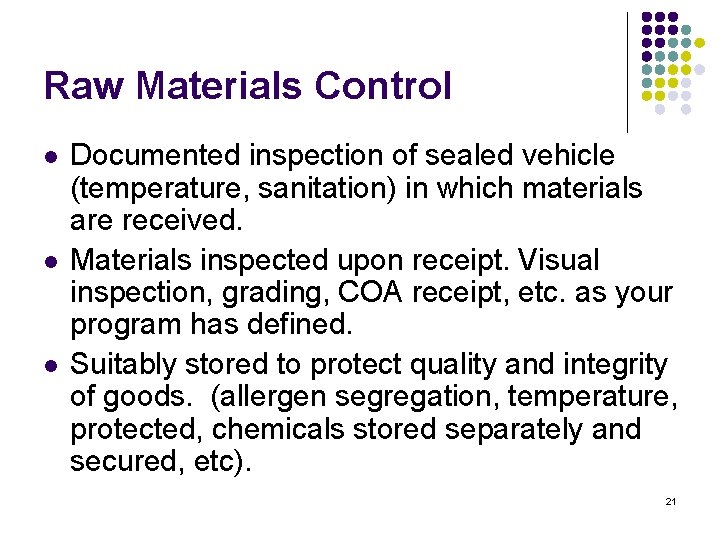 Raw Materials Control

- Documented inspection of sealed vehicle (temperature, sanitation) in which materials are received.
- Materials inspected upon receipt. Visual inspection, grading, COA receipt, etc. as your program has defined.
- Suitably stored to protect quality and integrity of goods. (allergen segregation, temperature, protected, chemicals stored separately and secured, etc).

21